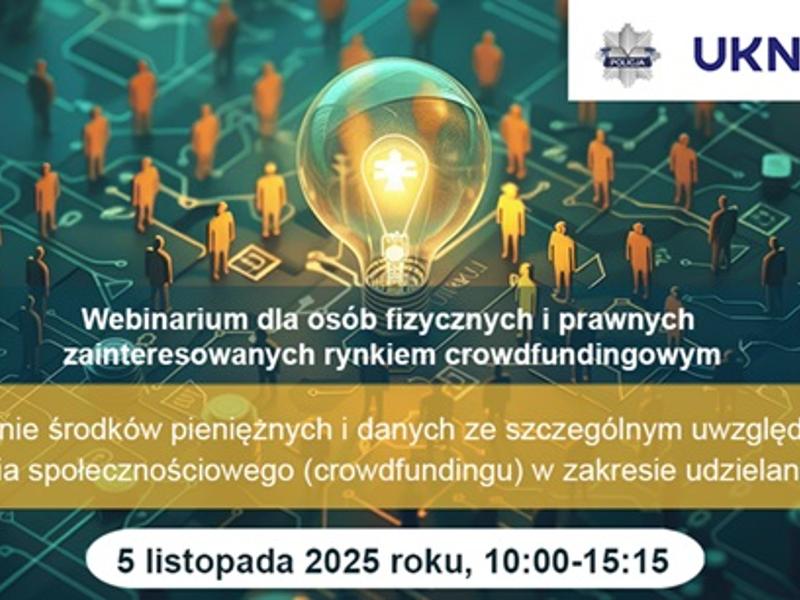 POLICJA

UKN

Webinarium dla osób fizycznych i prawnych zainteresowanych rynkiem crowdfundingowym

nie środków pieniężnych i danych ze szczególnym uwzględ ia społecznościowego (crowdfundingu) w zakresie udzielan

5 listopada 2025 roku, 10:00-15:15